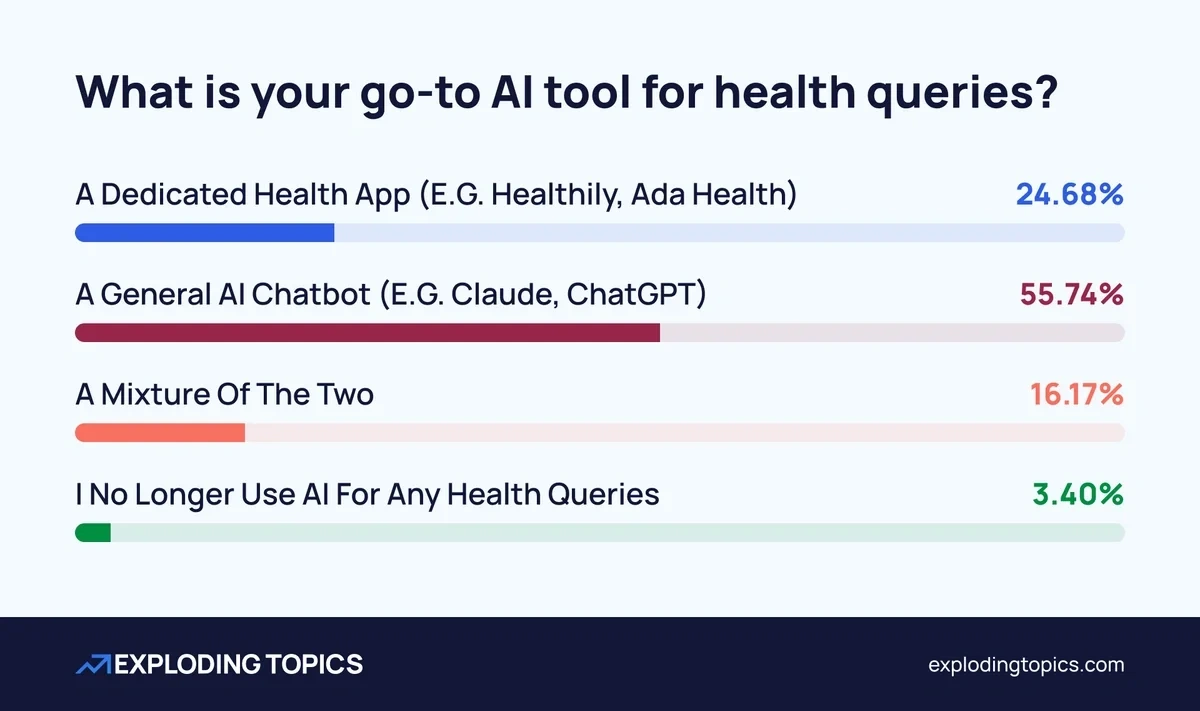 What is your go-to AI tool for health queries?

A Dedicated Health App (E.G. Healthily, Ada Health) 24.68%

A General AI Chatbot (E.G. Claude, ChatGPT) 55.74%

A Mixture Of The Two 16.17%

I No Longer Use AI For Any Health Queries 3.40%

EXPLODING TOPICS

explodingtopics.com